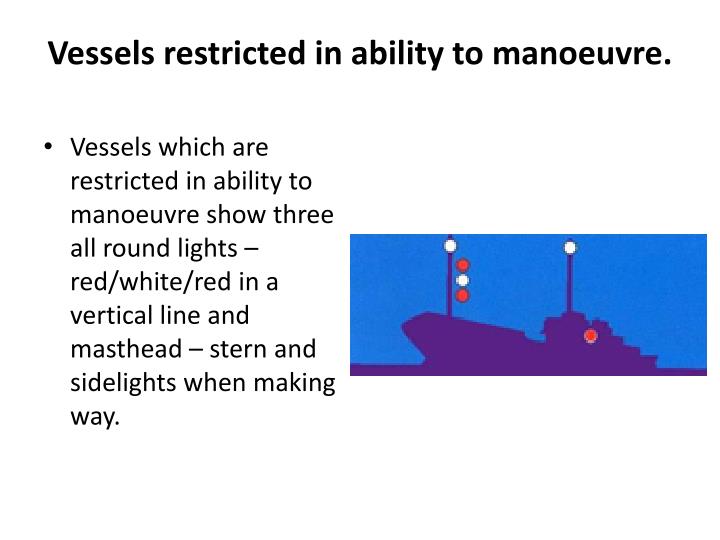 Vessels restricted in ability to manoeuvre.

• Vessels which are restricted in ability to manoeuvre show three all round lights – red/white/red in a vertical line and masthead – stern and sidelights when making way.